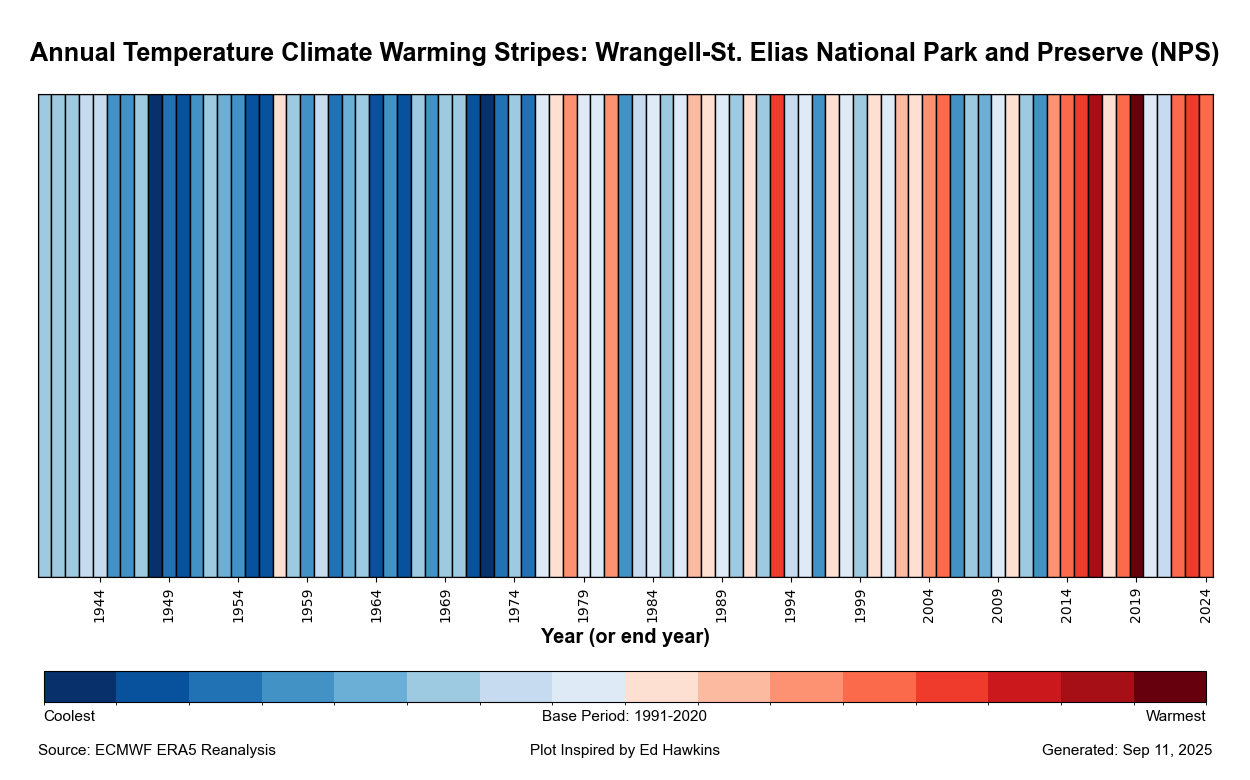 Annual Temperature Climate Warming Stripes: Wrangell-St. Elias National Park and Preserve (NPS)

1944 1949 1954 1959 1964 1969 1974 1979 1984 1989 1994 1999 2004 2009 2014 2019 2024

Year (or end year)

Coolest

Base Period: 1991-2020

Warmest

Source: ECMWF ERA5 Reanalysis

Plot Inspired by Ed Hawkins

Generated: Sep 11, 2025